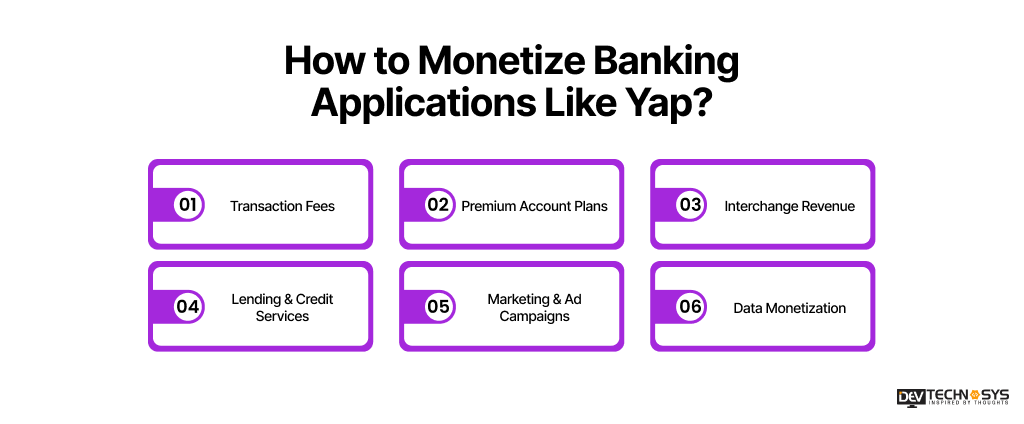 How to Monetize Banking Applications Like Yap?

01 Transaction Fees

02 Premium Account Plans

03 Interchange Revenue

04 Lending & Credit Services

05 Marketing & Ad Campaigns

06 Data Monetization

DEV TECHNOSYS
INSPIRED BY THOUGHTS